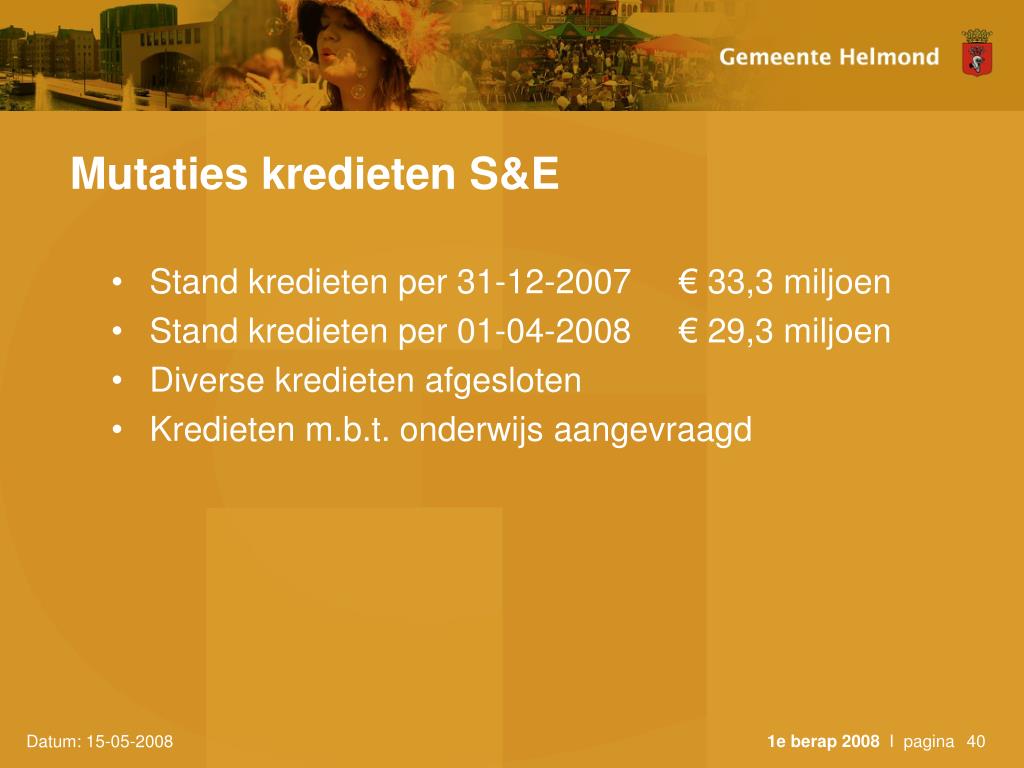 Gemeente Helmond

Mutaties kredieten S&E

• Stand kredieten per 31-12-2007 € 33,3 miljoen
• Stand kredieten per 01-04-2008 € 29,3 miljoen
• Diverse kredieten afgesloten
• Kredieten m.b.t. onderwijs aangevraagd

Datum: 15-05-2008

1e berap 2008 I pagina 40